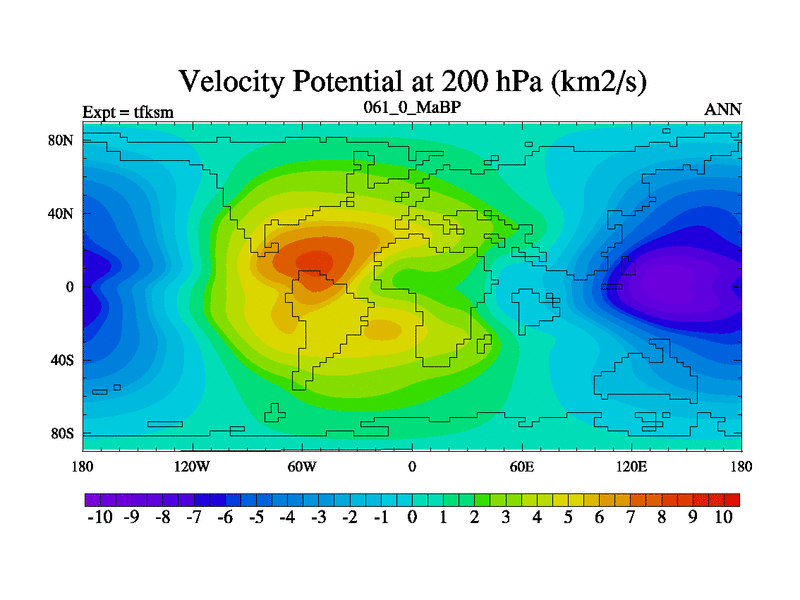 Velocity Potential at 200 hPa (km2/s)

Expt = tfksm
061_0_MaBP
ANN

80N
40N
0
40S
80S

180
120W
60W
0
60E
120E
180

-10 -9 -8 -7 -6 -5 -4 -3 -2 -1 0 1 2 3 4 5 6 7 8 9 10